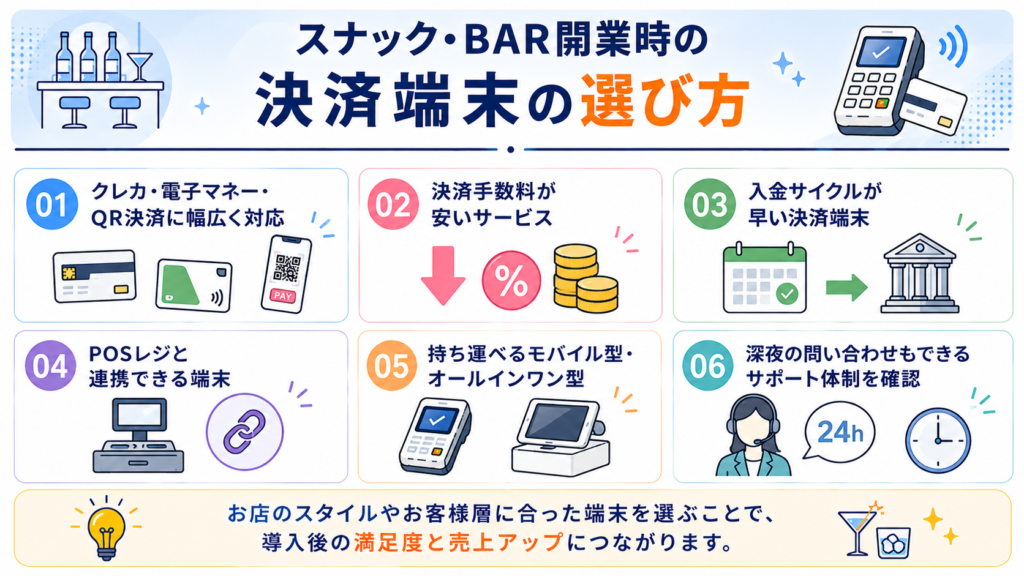 スナック・BAR開業時の
決済端末の選び方

01 クレカ・電子マネー・QR決済に幅広く対応

PAY

02 決済手数料が安いサービス

%

03 入金サイクルが早い決済端末

04 POSレジと連携できる端末

05 持ち運べるモバイル型・オールインワン型

06 深夜の問い合わせもできるサポート体制を確認

24h

お店のスタイルやお客様層に合った端末を選ぶことで、導入後の満足度と売上アップにつながります。